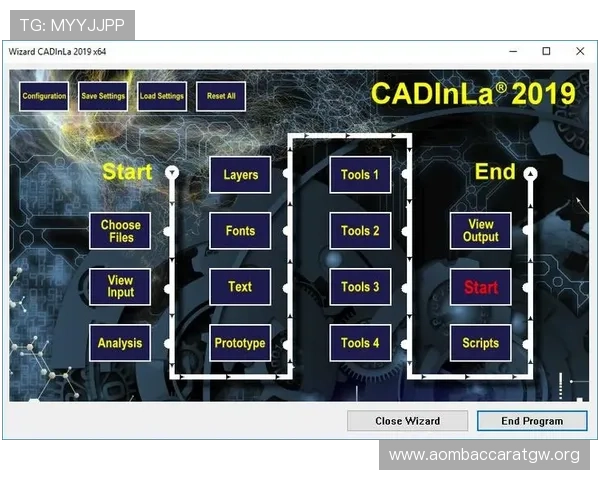 TG: MYYJJPP

Wizard CADInLa 2019 x64

Configuration
Save Settings
Load Settings
Reset All

CADInLa® 2019

Start

Choose Files
View Input
Analysis

Layers
Fonts
Text
Prototype

Tools 1
Tools 2
Tools 3
Tools 4

End

View Output
Start
Scripts

Close Wizard
End Program

www.aombaccaratgw.org